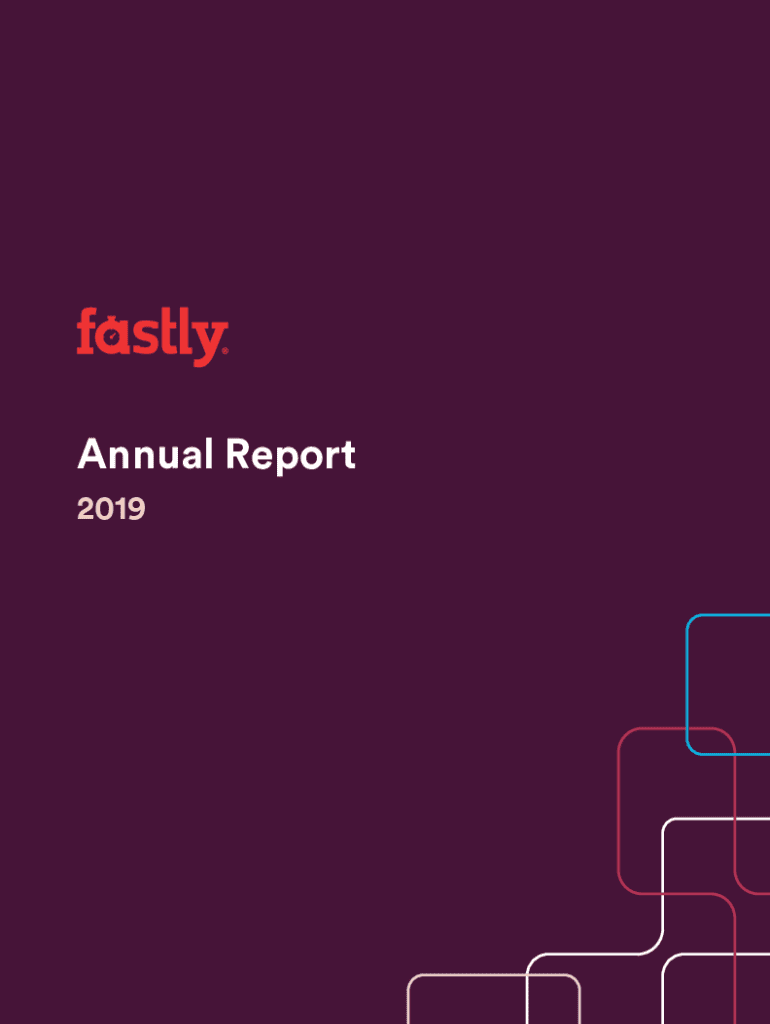 fastly

Annual Report

2019